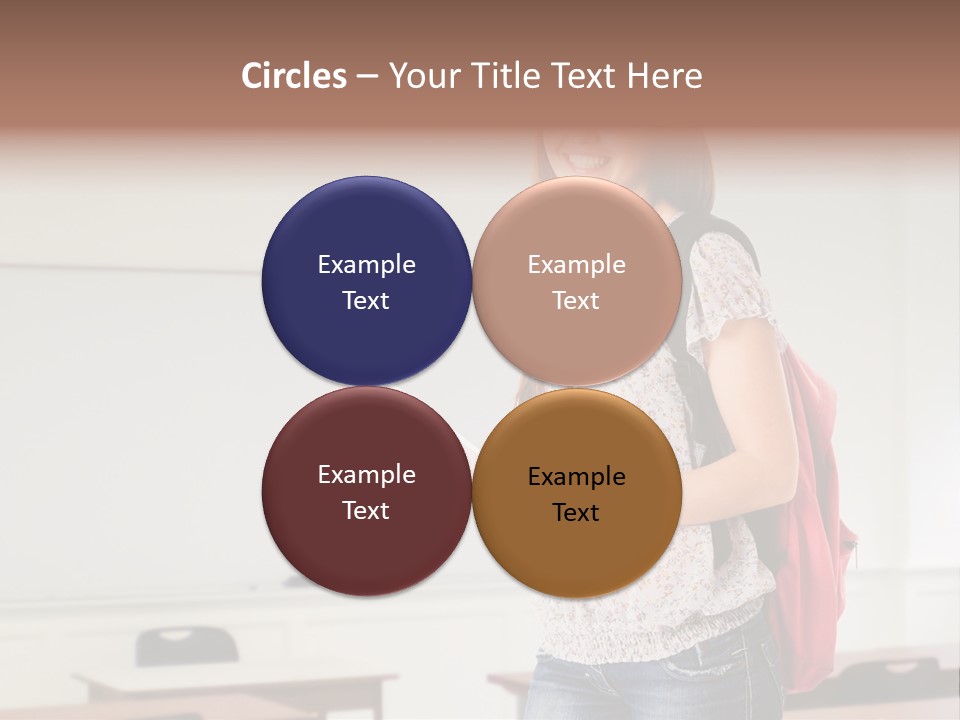 Circles – Your Title Text Here

Example Text

Example Text

Example Text

Example Text